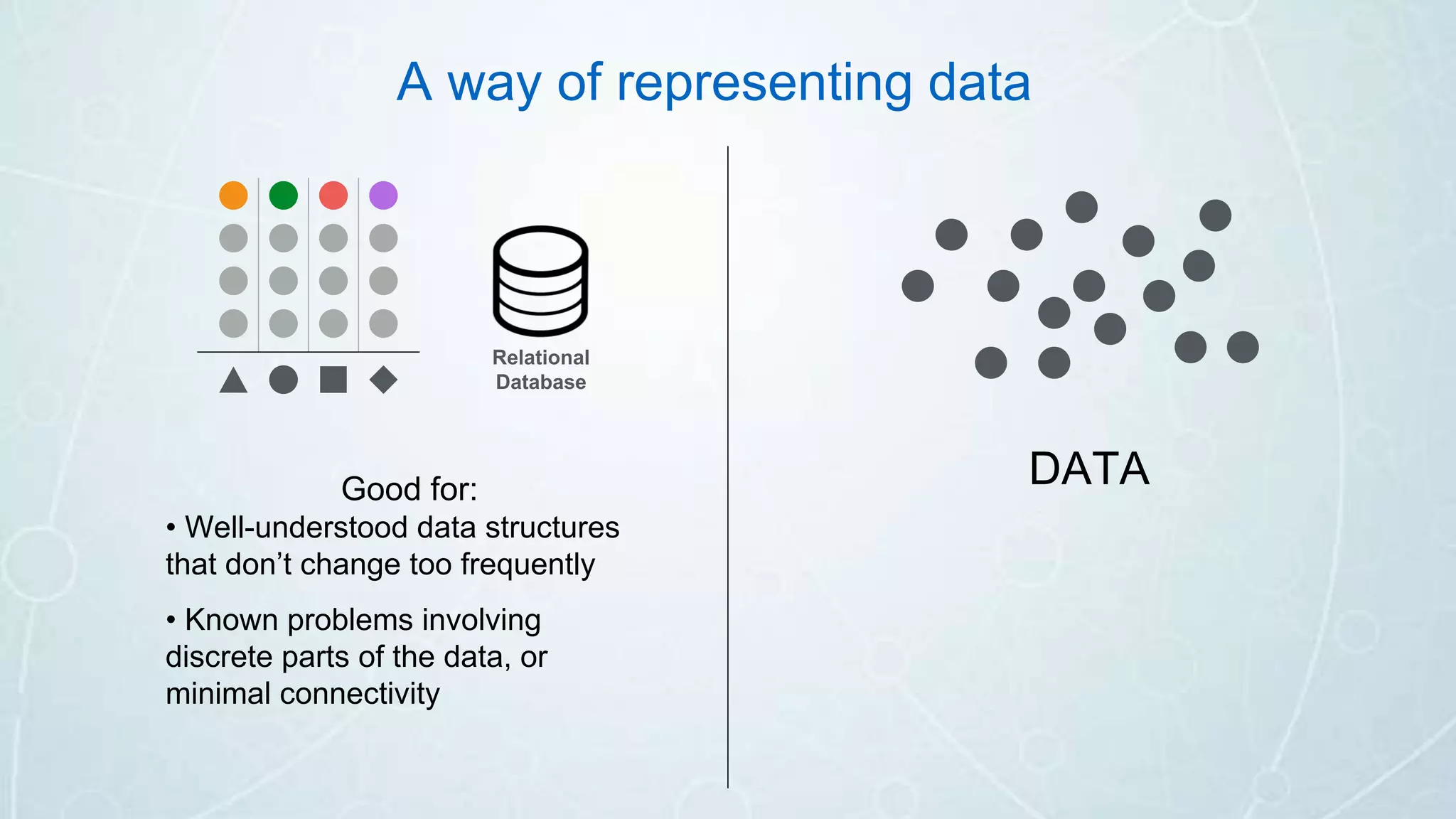 A way of representing data

Relational Database

Good for:

• Well-understood data structures that don't change too frequently

• Known problems involving discrete parts of the data, or minimal connectivity

DATA